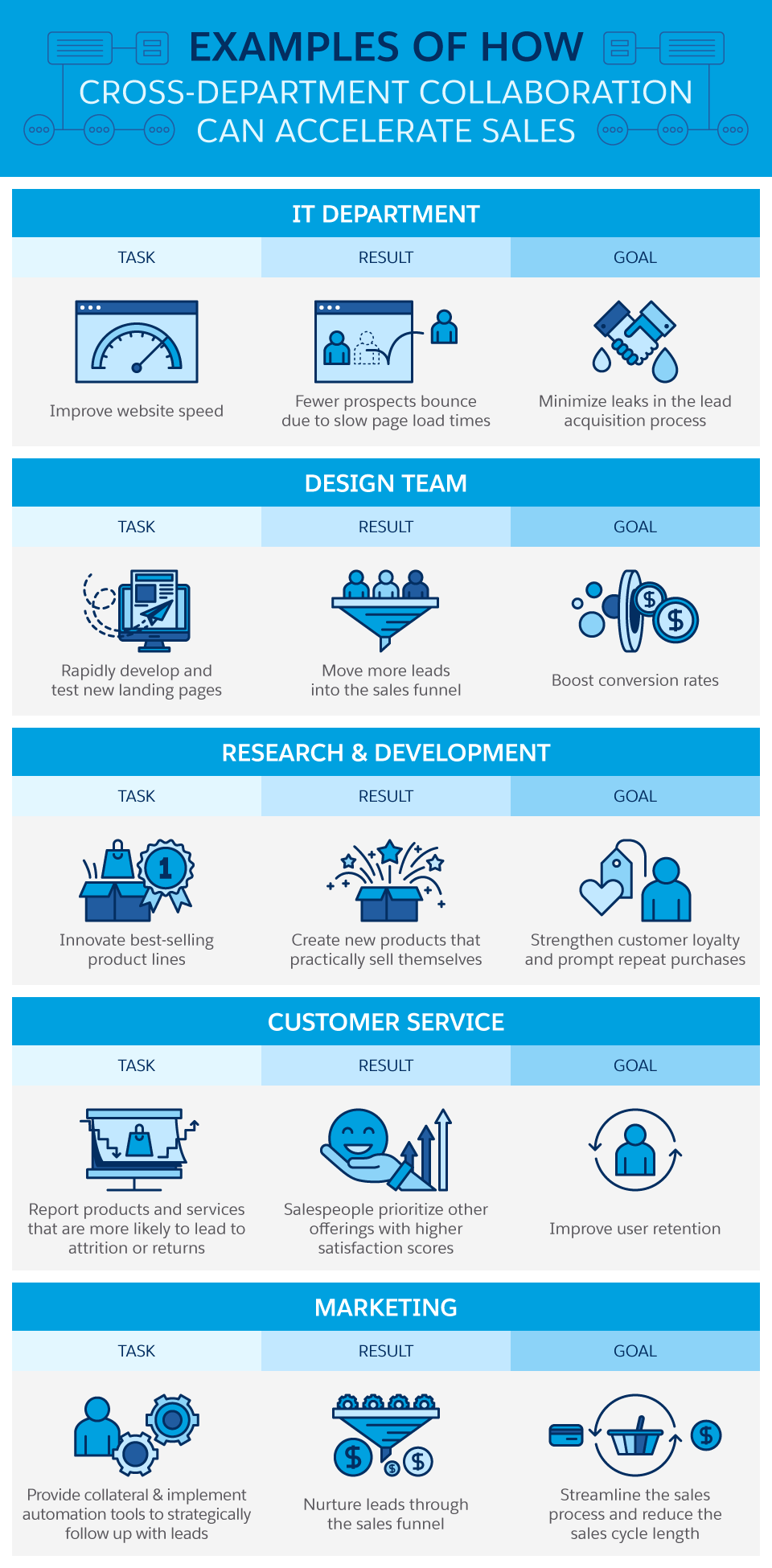 EXAMPLES OF HOW
CROSS-DEPARTMENT COLLABORATION
CAN ACCELERATE SALES

IT DEPARTMENT

| TASK | RESULT | GOAL |
|---|---|---|
| Improve website speed | Fewer prospects bounce due to slow page load times | Minimize leaks in the lead acquisition process |

DESIGN TEAM

| TASK | RESULT | GOAL |
|---|---|---|
| Rapidly develop and test new landing pages | Move more leads into the sales funnel | Boost conversion rates |

RESEARCH & DEVELOPMENT

| TASK | RESULT | GOAL |
|---|---|---|
| Innovate best-selling product lines | Create new products that practically sell themselves | Strengthen customer loyalty and prompt repeat purchases |

CUSTOMER SERVICE

| TASK | RESULT | GOAL |
|---|---|---|
| Report products and services that are more likely to lead to attrition or returns | Salespeople prioritize other offerings with higher satisfaction scores | Improve user retention |

MARKETING

| TASK | RESULT | GOAL |
|---|---|---|
| Provide collateral & implement automation tools to strategically follow up with leads | Nurture leads through the sales funnel | Streamline the sales process and reduce the sales cycle length |